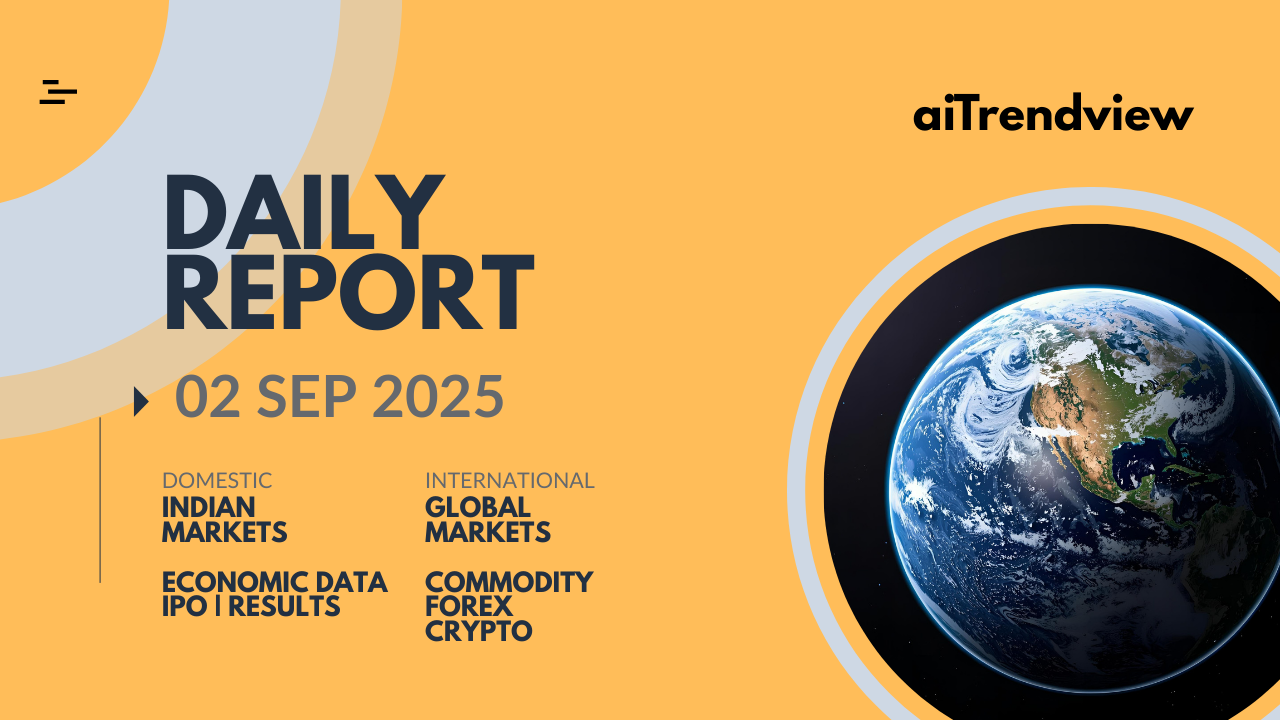 aiTrendview

DAILY REPORT

02 SEP 2025

DOMESTIC
INDIAN MARKETS

ECONOMIC DATA
IPO | RESULTS

INTERNATIONAL
GLOBAL MARKETS

COMMODITY
FOREX
CRYPTO